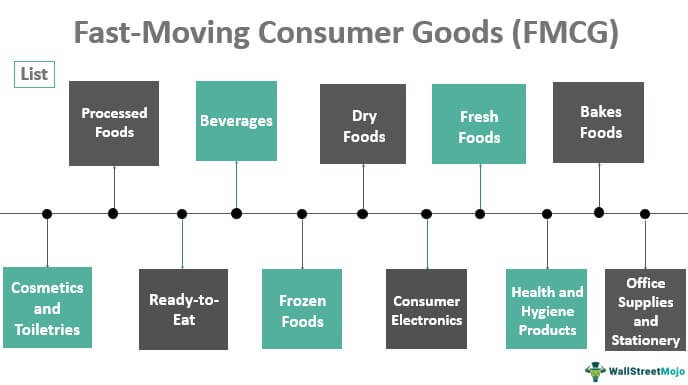 Fast-Moving Consumer Goods (FMCG)

List

Processed Foods

Beverages

Dry Foods

Fresh Foods

Bakes Foods

Cosmetics and Toiletries

Ready-to-Eat

Frozen Foods

Consumer Electronics

Health and Hygiene Products

Office Supplies and Stationery

WallStreetMojo